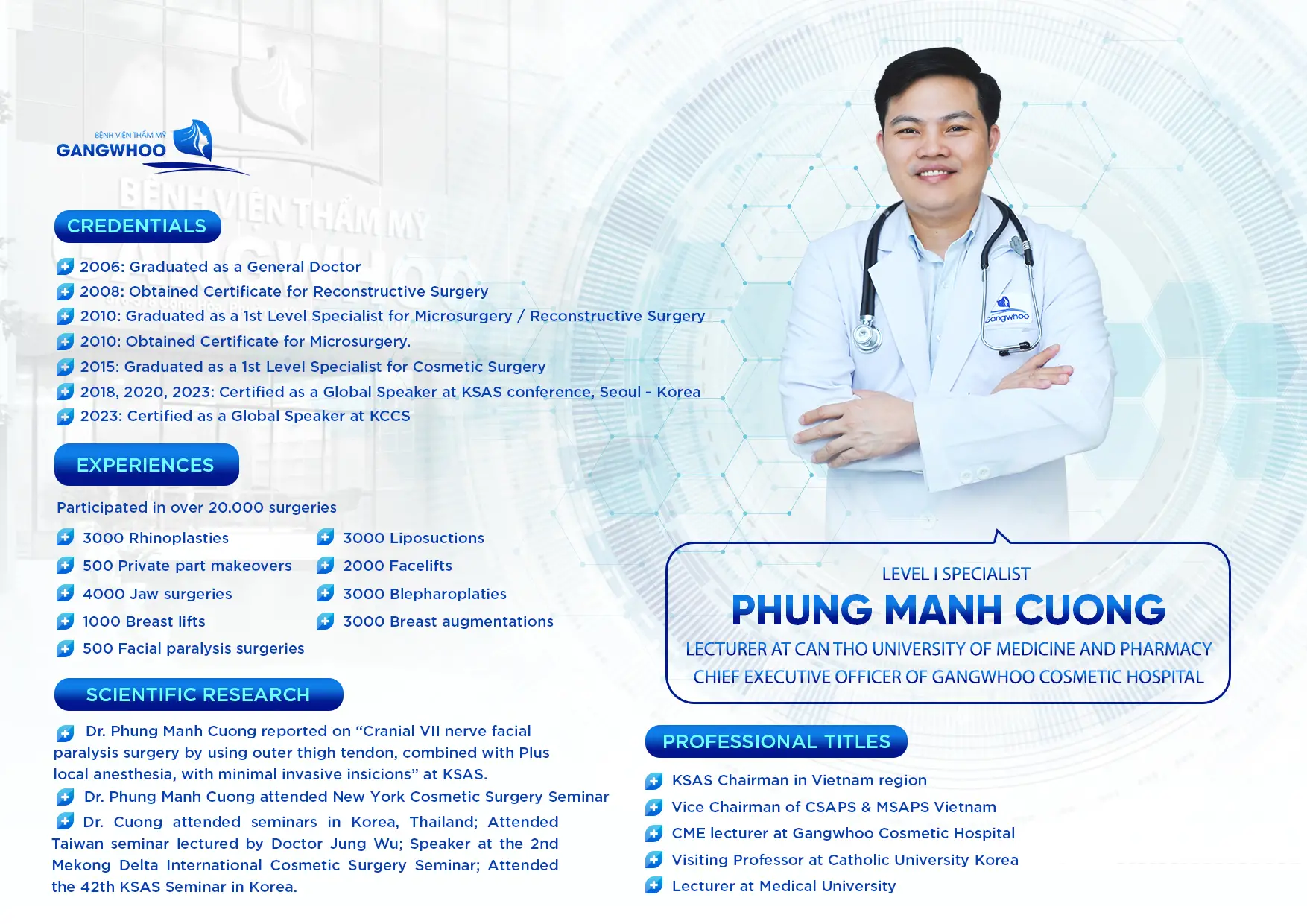 BỆNH VIỆN THẨM MỸ
GANGWHOO

BỆNH VIỆN THẨM MỸ

CREDENTIALS

2006: Graduated as a General Doctor
2008: Obtained Certificate for Reconstructive Surgery
2010: Graduated as a 1st Level Specialist for Microsurgery / Reconstructive Surgery
2010: Obtained Certificate for Microsurgery.
2015: Graduated as a 1st Level Specialist for Cosmetic Surgery
2018, 2020, 2023: Certified as a Global Speaker at KSAS conference, Seoul - Korea
2023: Certified as a Global Speaker at KCCS

EXPERIENCES

Participated in over 20.000 surgeries

3000 Rhinoplasties
500 Private part makeovers
4000 Jaw surgeries
1000 Breast lifts
500 Facial paralysis surgeries

3000 Liposuctions
2000 Facelifts
3000 Blepharoplaties
3000 Breast augmentations

SCIENTIFIC RESEARCH

Dr. Phung Manh Cuong reported on “Cranial VII nerve facial paralysis surgery by using outer thigh tendon, combined with Plus local anesthesia, with minimal invasive insicions” at KSAS.
Dr. Phung Manh Cuong attended New York Cosmetic Surgery Seminar
Dr. Cuong attended seminars in Korea, Thailand; Attended Taiwan seminar lectured by Doctor Jung Wu; Speaker at the 2nd Mekong Delta International Cosmetic Surgery Seminar; Attended the 42th KSAS Seminar in Korea.

Gangwhoo

LEVEL I SPECIALIST
PHUNG MANH CUONG
LECTURER AT CAN THO UNIVERSITY OF MEDICINE AND PHARMACY
CHIEF EXECUTIVE OFFICER OF GANGWHOO COSMETIC HOSPITAL

PROFESSIONAL TITLES

KSAS Chairman in Vietnam region
Vice Chairman of CSAPS & MSAPS Vietnam
CME lecturer at Gangwhoo Cosmetic Hospital
Visiting Professor at Catholic University Korea
Lecturer at Medical University